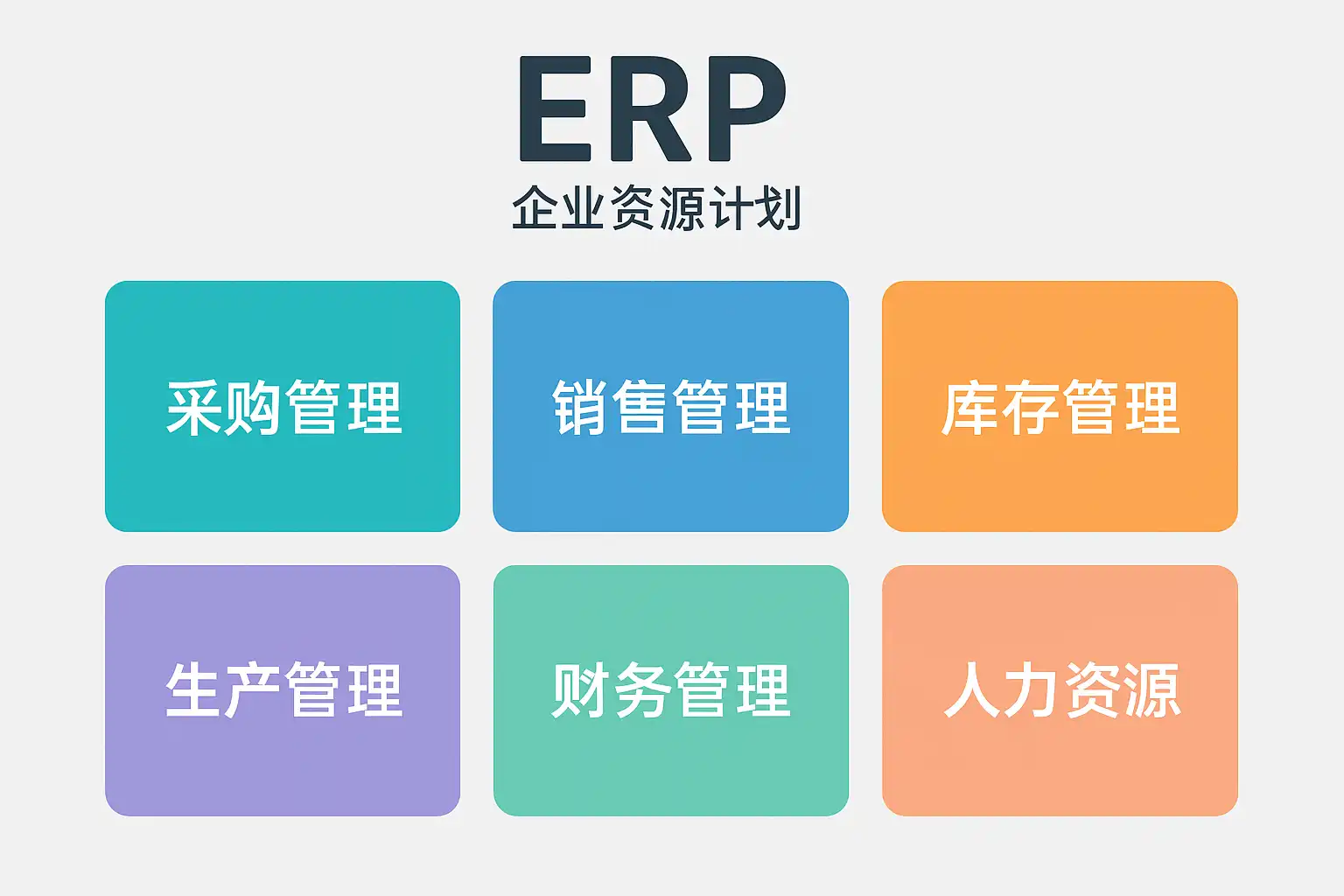 ERP
企业资源计划

采购管理

销售管理

库存管理

生产管理

财务管理

人力资源